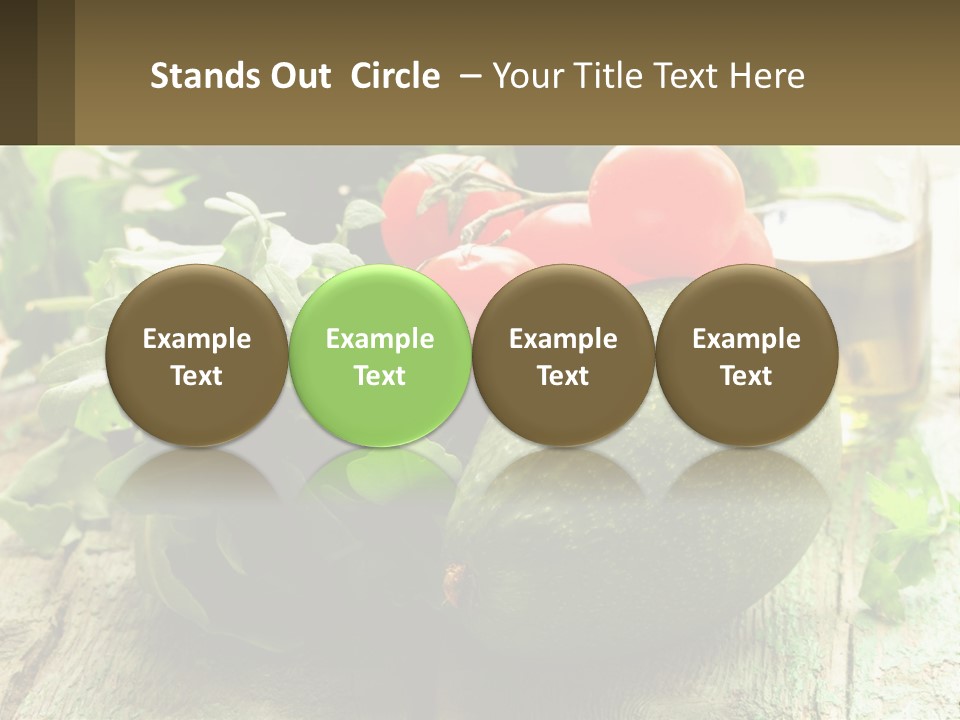 Stands Out Circle – Your Title Text Here

Example Text

Example Text

Example Text

Example Text